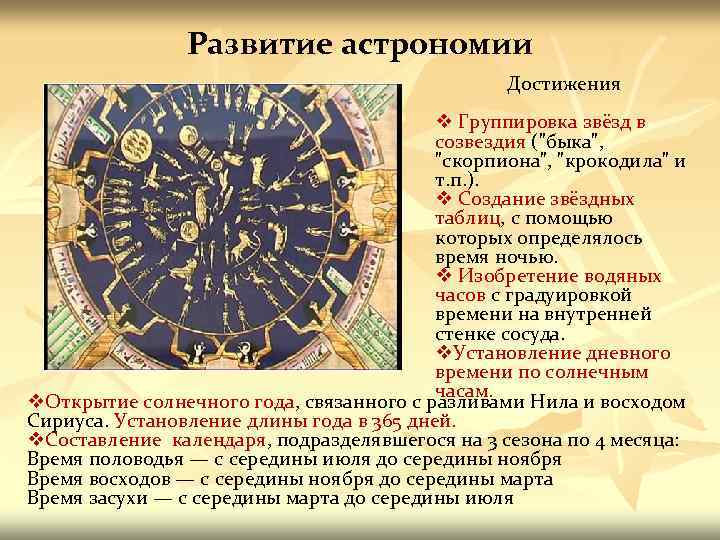 Развитие астрономии

Достижения

❖ Группировка звёзд в созвездия ("быка", "скорпиона", "крокодила" и т.п.).
❖ Создание звёздных таблиц, с помощью которых определялось время ночью.
❖ Изобретение водяных часов с градуировкой времени на внутренней стенке сосуда.
❖Установление дневного времени по солнечным часам.

❖Открытие солнечного года, связанного с разливами Нила и восходом Сириуса. Установление длины года в 365 дней.
❖Составление календаря, подразделявшегося на 3 сезона по 4 месяца:
Время половодья — с середины июля до середины ноября
Время восходов — с середины ноября до середины марта
Время засухи — с середины марта до середины июля